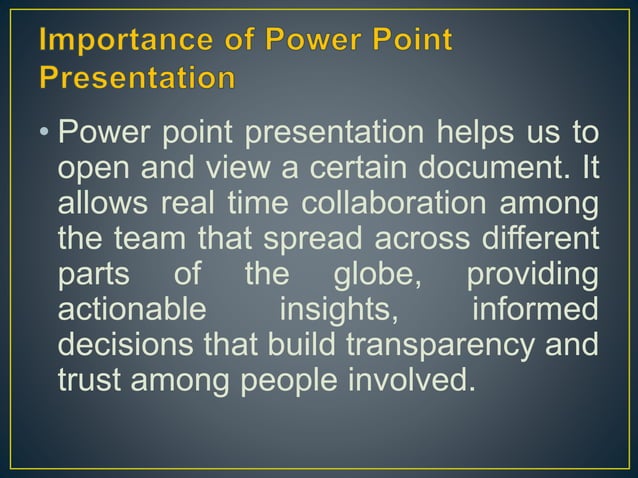 Importance of Power Point Presentation

• Power point presentation helps us to open and view a certain document. It allows real time collaboration among the team that spread across different parts of the globe, providing actionable insights, informed decisions that build transparency and trust among people involved.